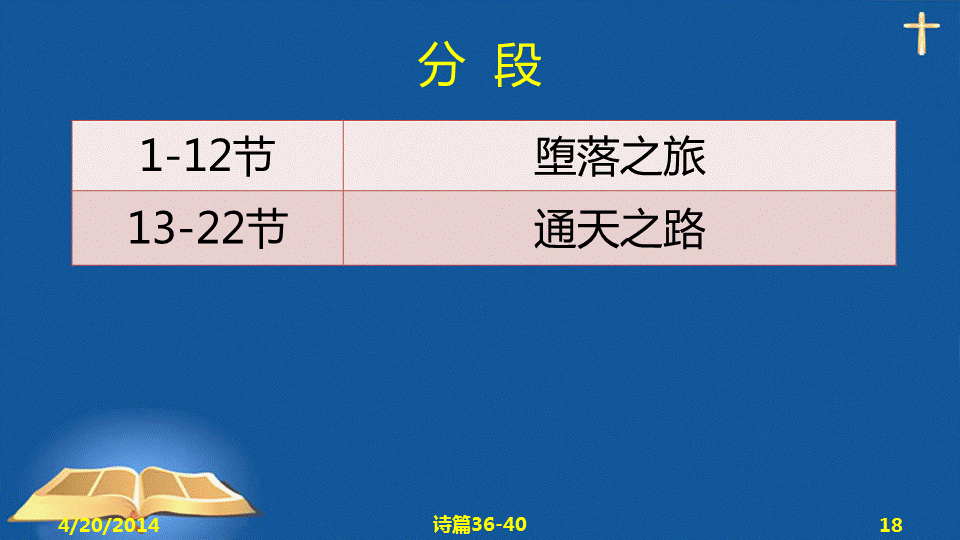 分 段

| 1-12节 | 堕落之旅 |
|---|---|
| 13-22节 | 通天之路 |

4/20/2014

诗篇36-40

18